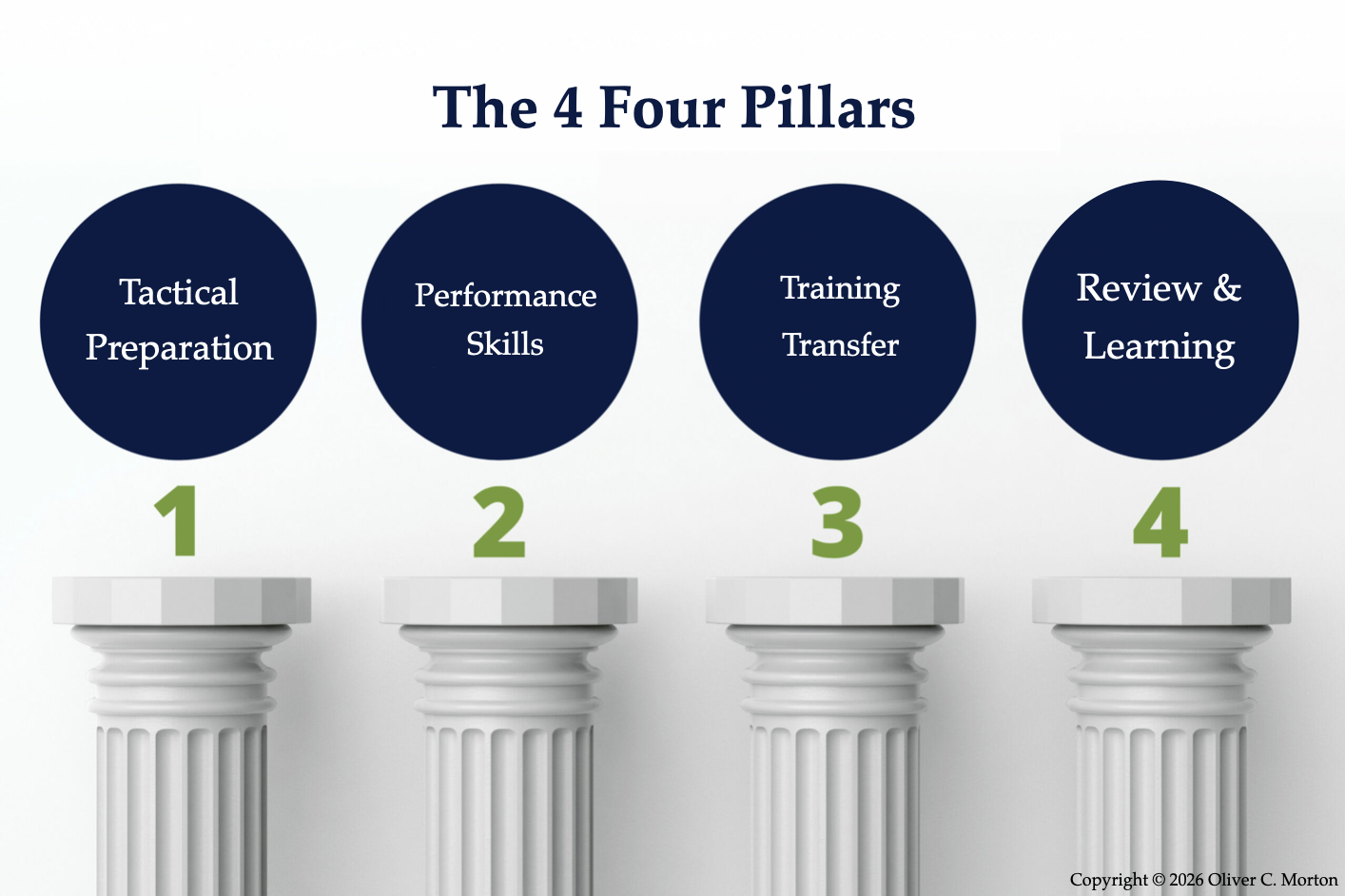 The 4 Four Pillars

Tactical Preparation

Performance Skills

Training Transfer

Review & Learning

1

2

3

4

Copyright © 2026 Oliver C. Morton